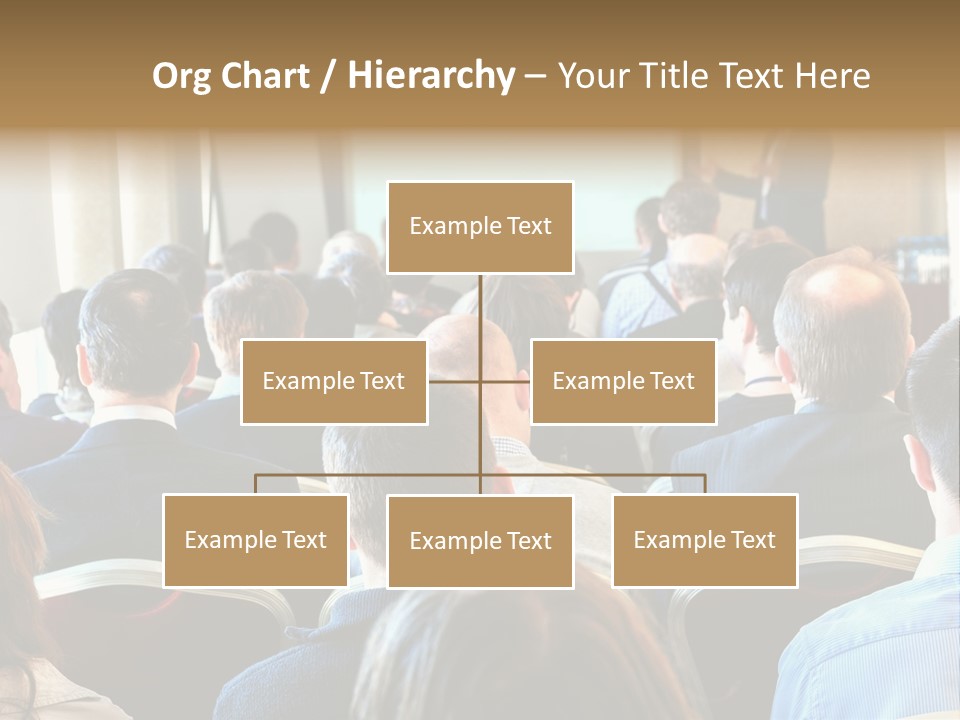 Org Chart / Hierarchy – Your Title Text Here

Example Text

Example Text

Example Text

Example Text

Example Text

Example Text